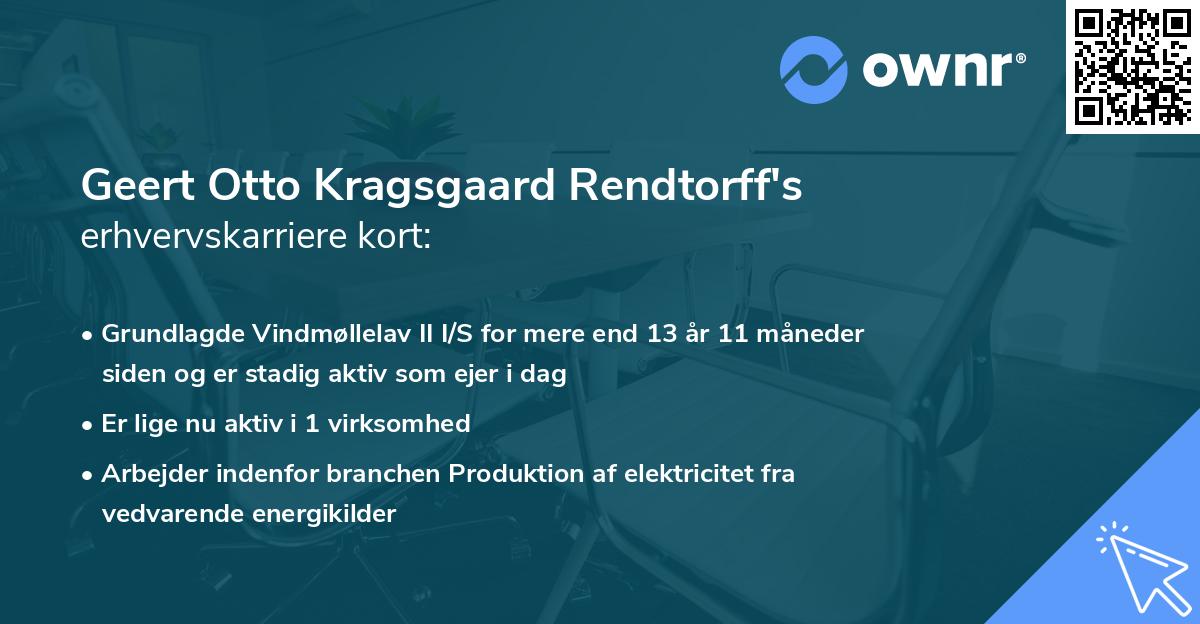 ownr®

Geert Otto Kragsgaard Rendtorff's
erhvervskarriere kort:

• Grundlagde Vindmøllelav II I/S for mere end 13 år 11 måneder siden og er stadig aktiv som ejer i dag

• Er lige nu aktiv i 1 virksomhed

• Arbejder indenfor branchen Produktion af elektricitet fra vedvarende energikilder